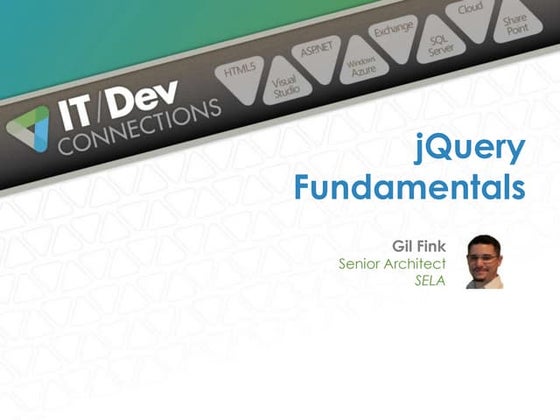 IT/Dev CONNECTIONS

HTML5

Visual Studio

ASP.NET

Windows Azure

Exchange

SQL Server

Cloud

Share Point

jQuery Fundamentals

Gil Fink
Senior Architect
SELA